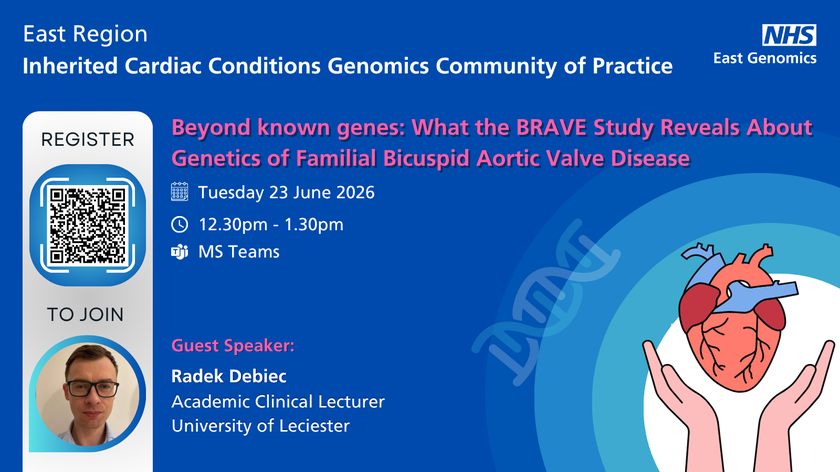 East Region
Inherited Cardiac Conditions Genomics Community of Practice

NHS
East Genomics

REGISTER

TO JOIN

Beyond known genes: What the BRAVE Study Reveals About Genetics of Familial Bicuspid Aortic Valve Disease

Tuesday 23 June 2026

12.30pm - 1.30pm

MS Teams

Guest Speaker:
Radek Debiec
Academic Clinical Lecturer
University of Leciester